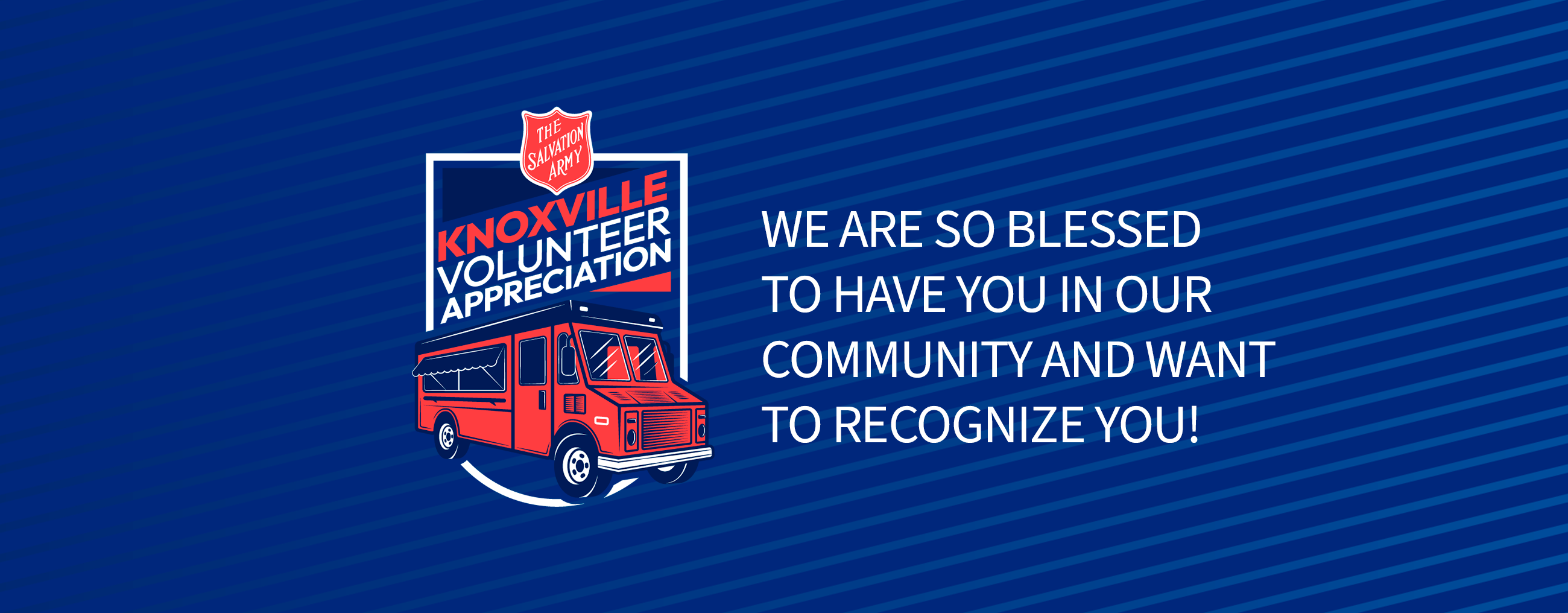 THE SALVATION ARMY

KNOXVILLE VOLUNTEER APPRECIATION

WE ARE SO BLESSED TO HAVE YOU IN OUR COMMUNITY AND WANT TO RECOGNIZE YOU!